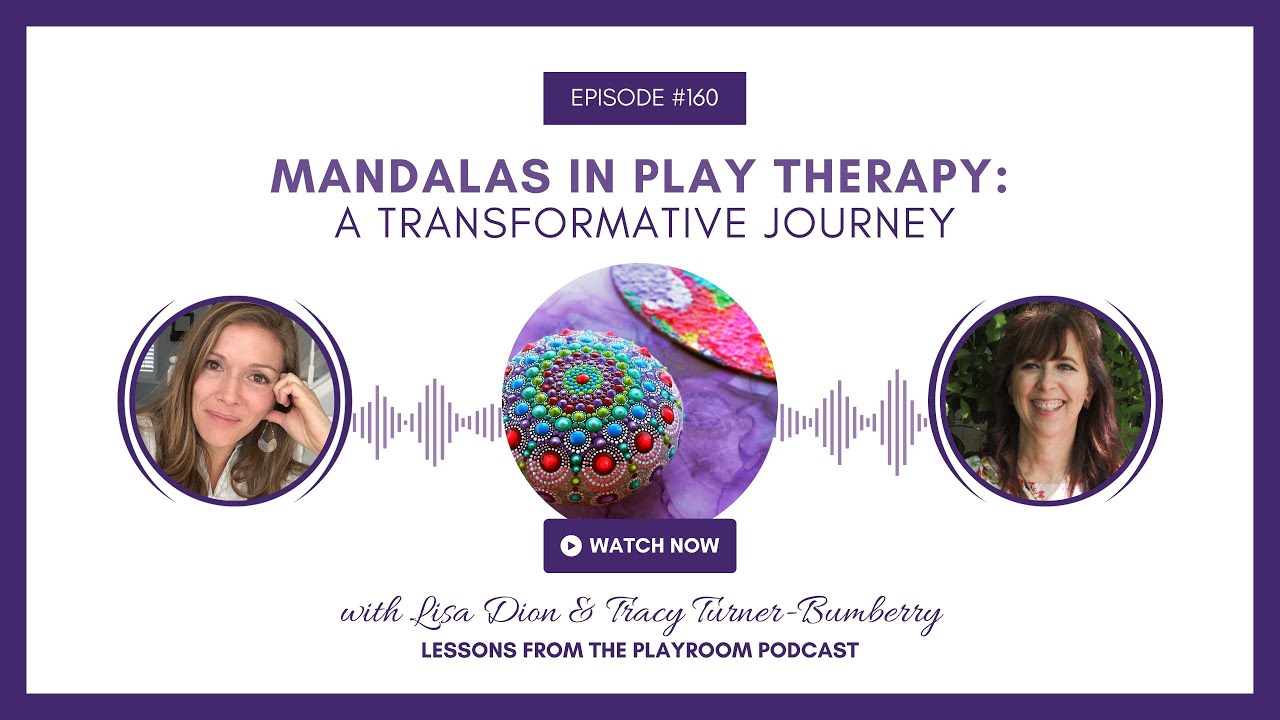 EPISODE #160

MANDALAS IN PLAY THERAPY:
A TRANSFORMATIVE JOURNEY

WATCH NOW

with Lisa Dion & Tracy Turner-Bumberry
LESSONS FROM THE PLAYROOM PODCAST